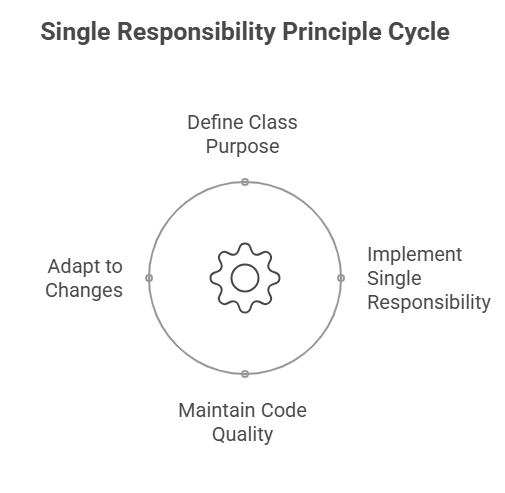 Single Responsibility Principle Cycle

Define Class Purpose

Implement Single Responsibility

Maintain Code Quality

Adapt to Changes